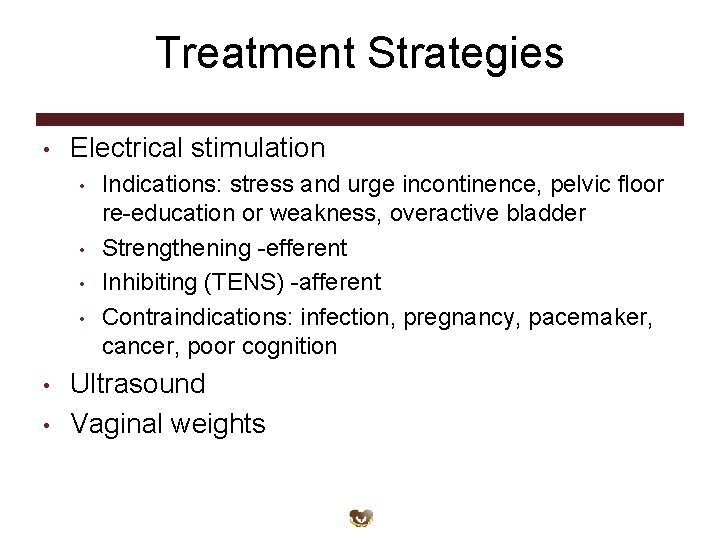 Treatment Strategies

• Electrical stimulation
  • Indications: stress and urge incontinence, pelvic floor re-education or weakness, overactive bladder
  • Strengthening -efferent
  • Inhibiting (TENS) -afferent
  • Contraindications: infection, pregnancy, pacemaker, cancer, poor cognition
• Ultrasound
• Vaginal weights